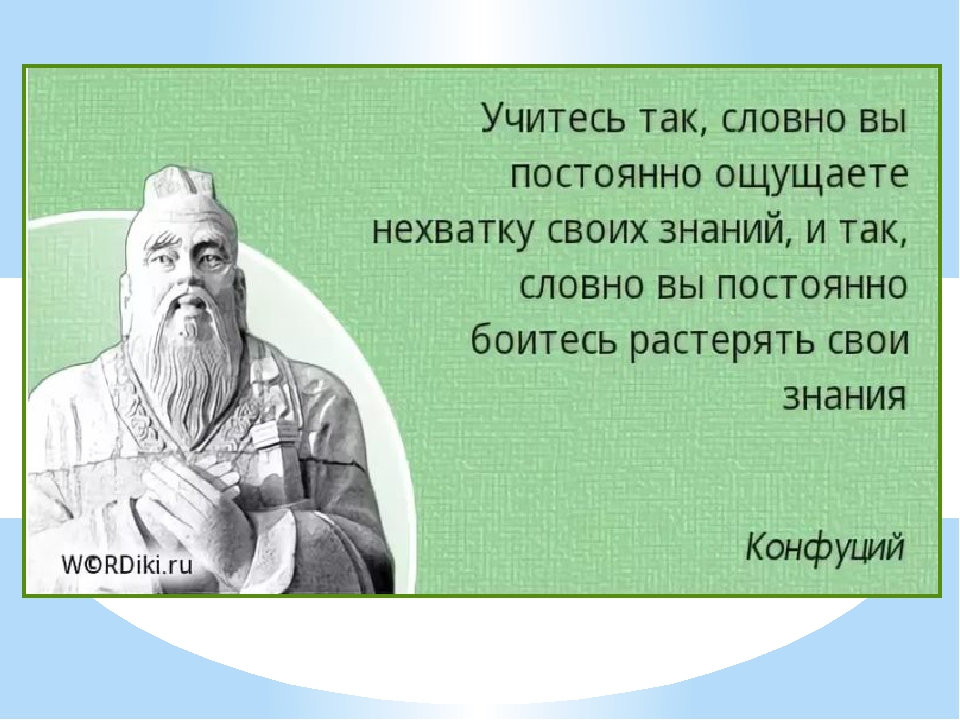 Учитесь так, словно вы постоянно ощущаете нехватку своих знаний, и так, словно вы постоянно боитесь растерять свои знания

Конфуций

W©RDiki.ru